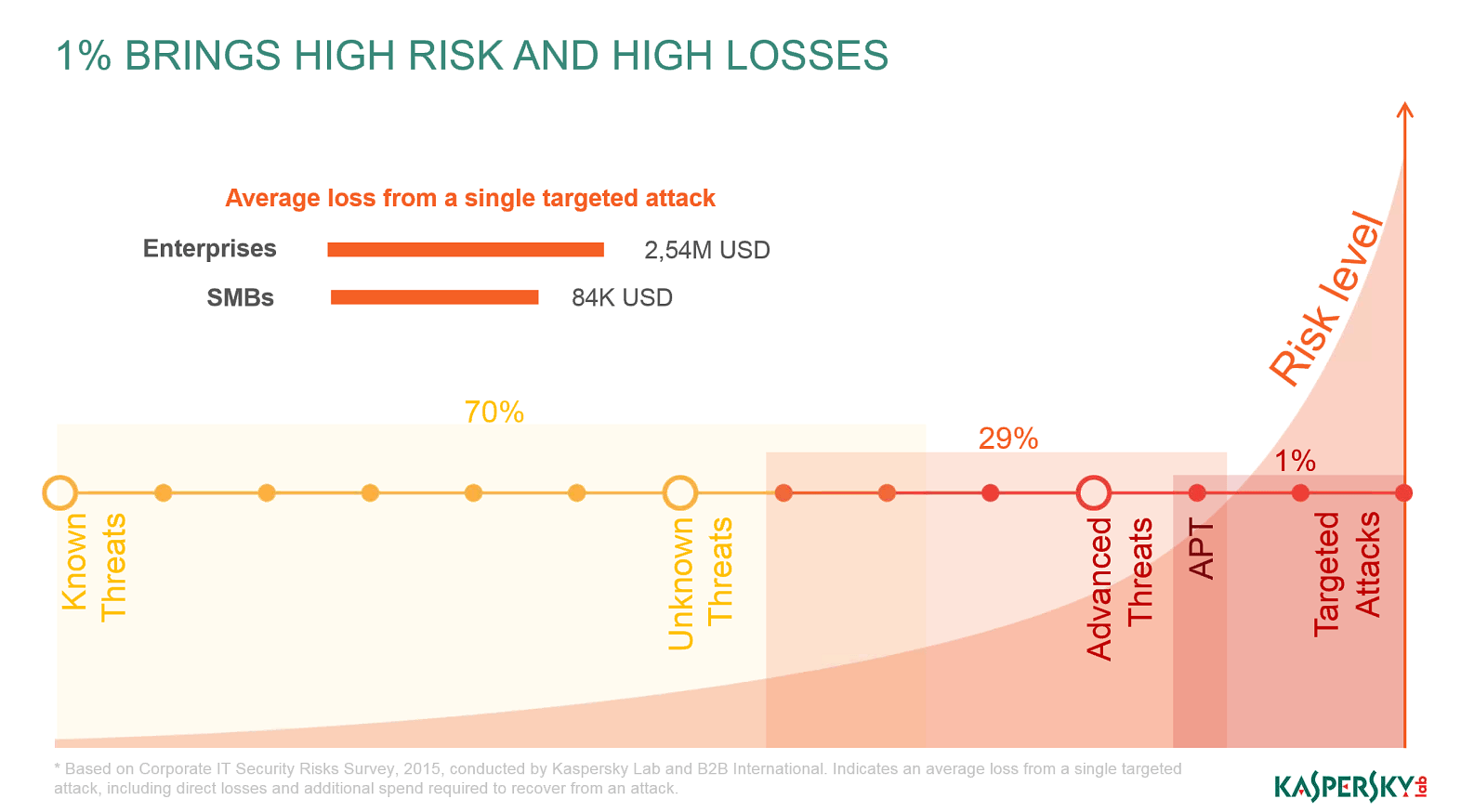 1% BRINGS HIGH RISK AND HIGH LOSSES

Average loss from a single targeted attack

Enterprises 2,54M USD

SMBs 84K USD

Risk level

70%

29%

1%

Known Threats

Unknown Threats

Advanced Threats

APT

Targeted Attacks

* Based on Corporate IT Security Risks Survey, 2015, conducted by Kaspersky Lab and B2B International. Indicates an average loss from a single targeted attack, including direct losses and additional spend required to recover from an attack.

KASPERSKY lab